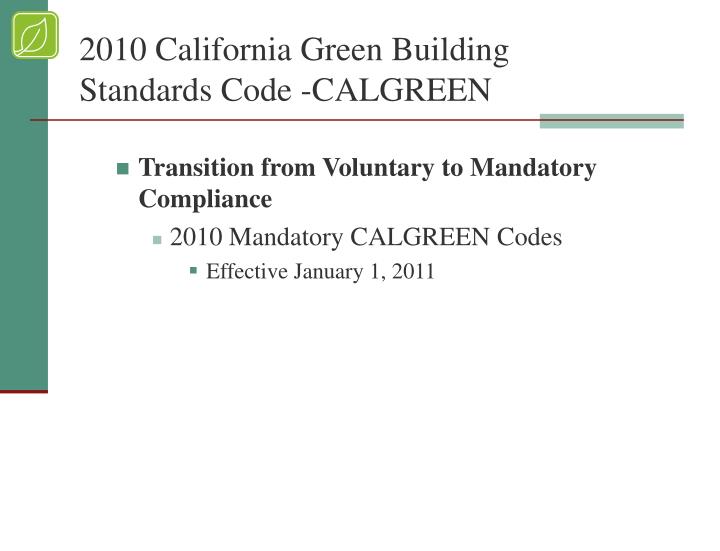 2010 California Green Building Standards Code -CALGREEN

Transition from Voluntary to Mandatory Compliance

2010 Mandatory CALGREEN Codes

Effective January 1, 2011